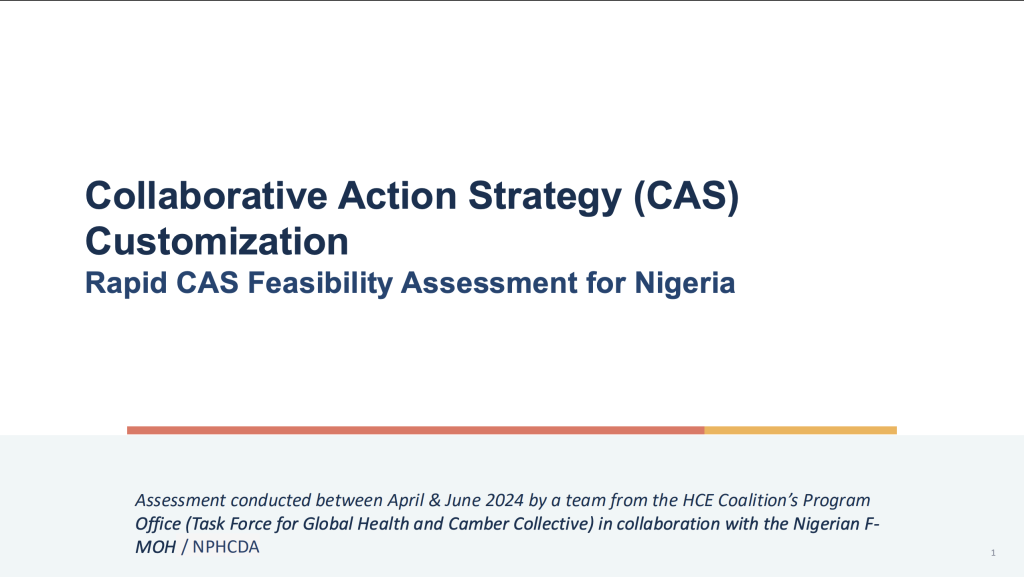 Collaborative Action Strategy (CAS) Customization
Rapid CAS Feasibility Assessment for Nigeria

Assessment conducted between April & June 2024 by a team from the HCE Coalition's Program Office (Task Force for Global Health and Camber Collective) in collaboration with the Nigerian F-MOH / NPHCDA

1